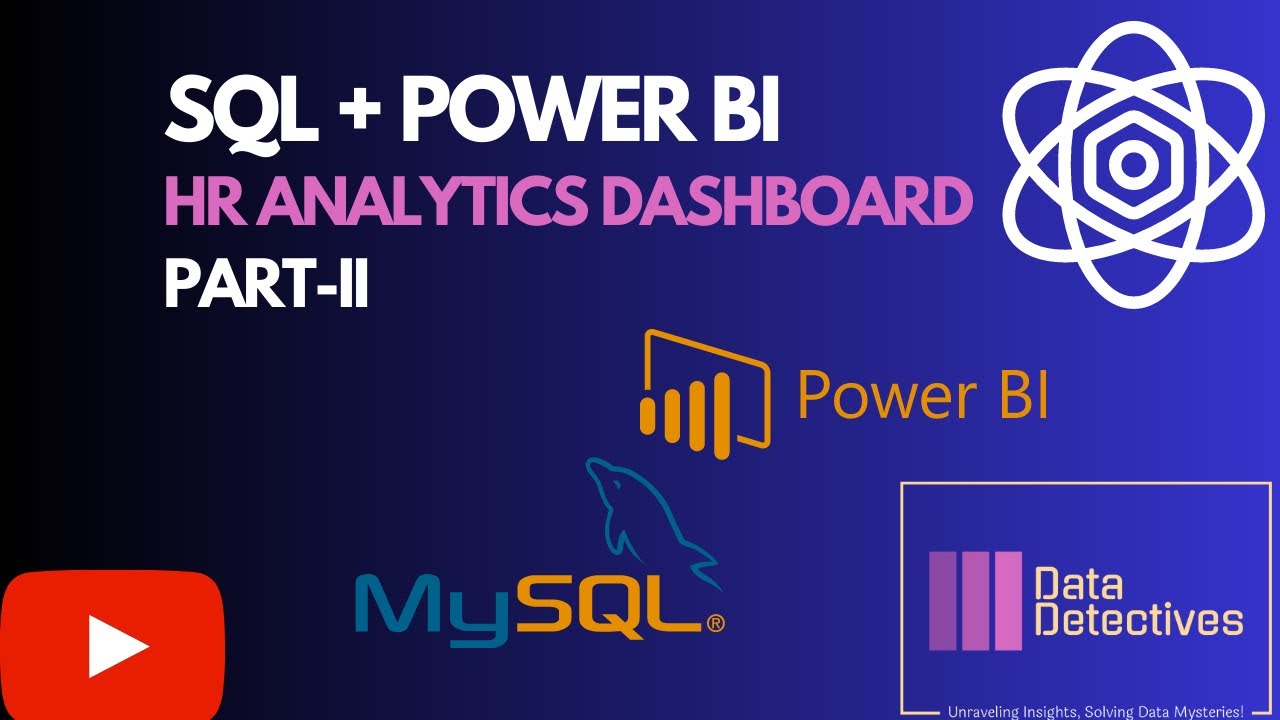 SQL + POWER BI
HR ANALYTICS DASHBOARD
PART-II

Power BI

MySQL®

Data Detectives

Unraveling Insights, Solving Data Mysteries!